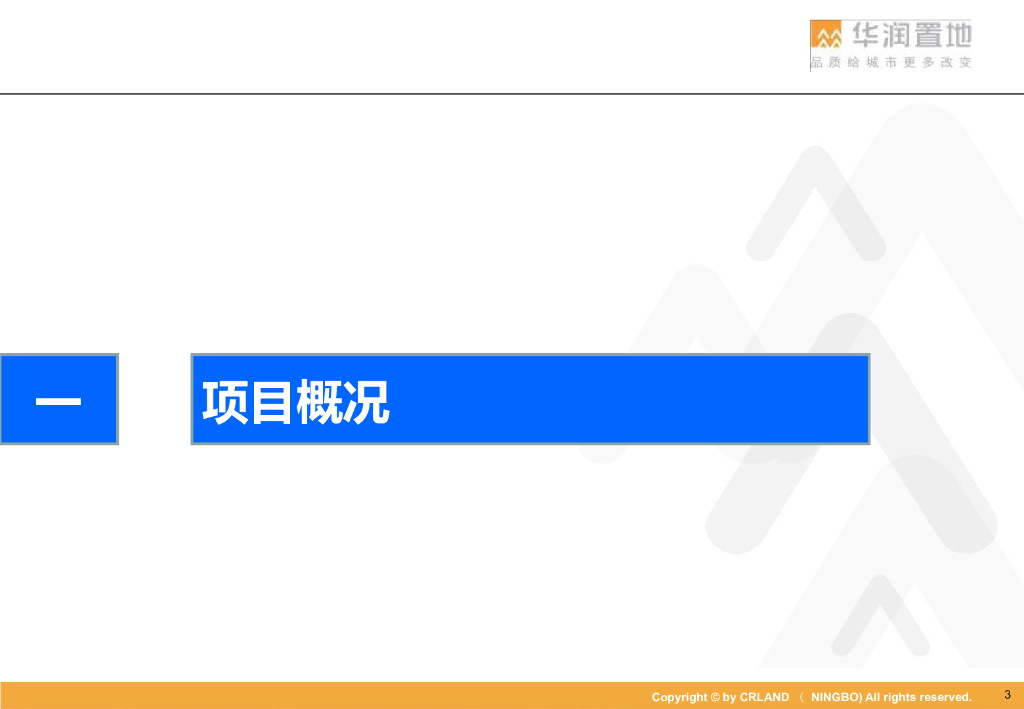 华润置地
品质给城市更多改变

一

项目概况

Copyright © by CRLAND （ NINGBO) All rights reserved.

3